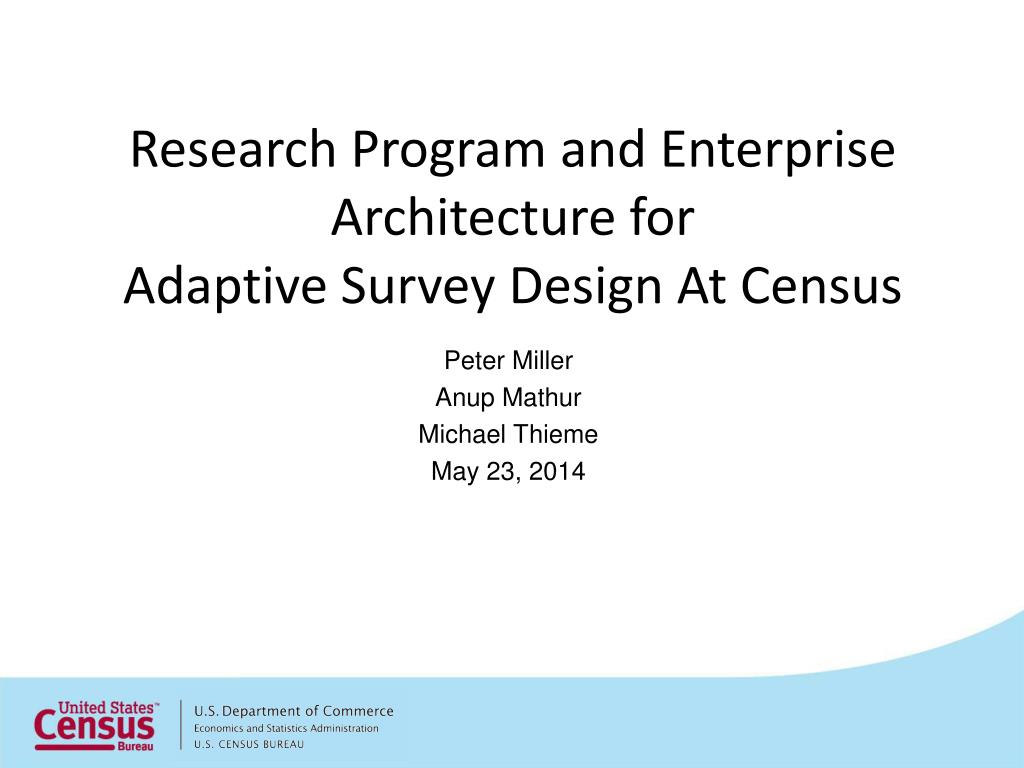 Research Program and Enterprise Architecture for
Adaptive Survey Design At Census

Peter Miller
Anup Mathur
Michael Thieme
May 23, 2014

United States™ Census Bureau

U.S. Department of Commerce
Economics and Statistics Administration
U.S. CENSUS BUREAU